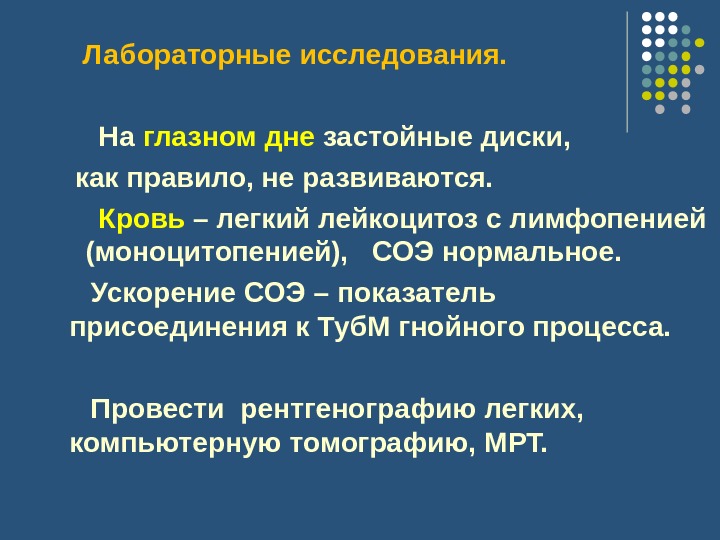 Лабораторные исследования.

На глазном дне застойные диски, как правило, не развиваются.

Кровь – легкий лейкоцитоз с лимфопенией (моноцитопенией), СОЭ нормальное.

Ускорение СОЭ – показатель присоединения к ТубМ гнойного процесса.

Провести рентгенографию легких, компьютерную томографию, МРТ.